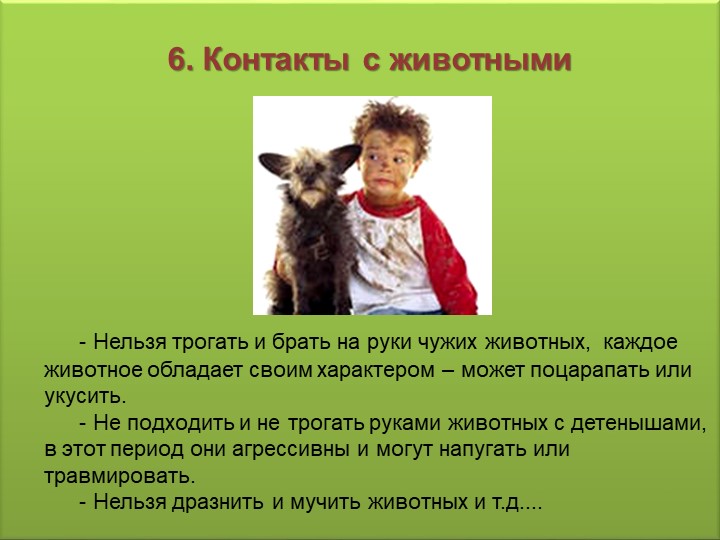 6. Контакты с животными

- Нельзя трогать и брать на руки чужих животных, каждое животное обладает своим характером – может поцарапать или укусить.

- Не подходить и не трогать руками животных с детенышами, в этот период они агрессивны и могут напугать или травмировать.

- Нельзя дразнить и мучить животных и т.д....